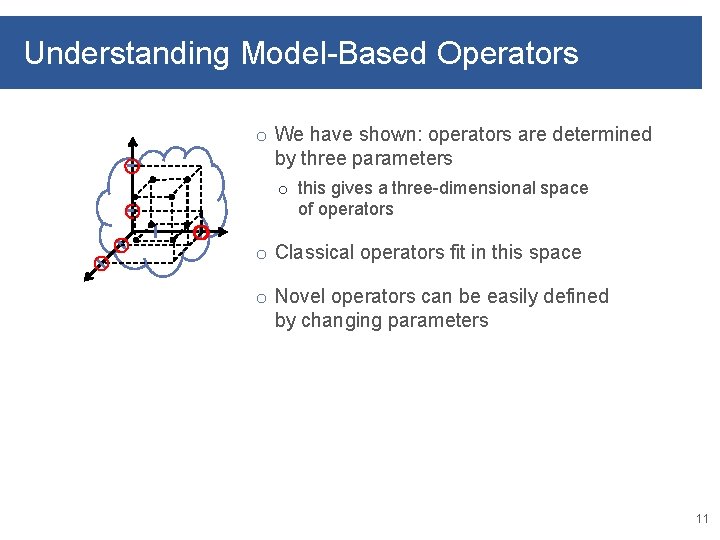 Understanding Model-Based Operators

o We have shown: operators are determined by three parameters

o this gives a three-dimensional space of operators

o Classical operators fit in this space

o Novel operators can be easily defined by changing parameters

11